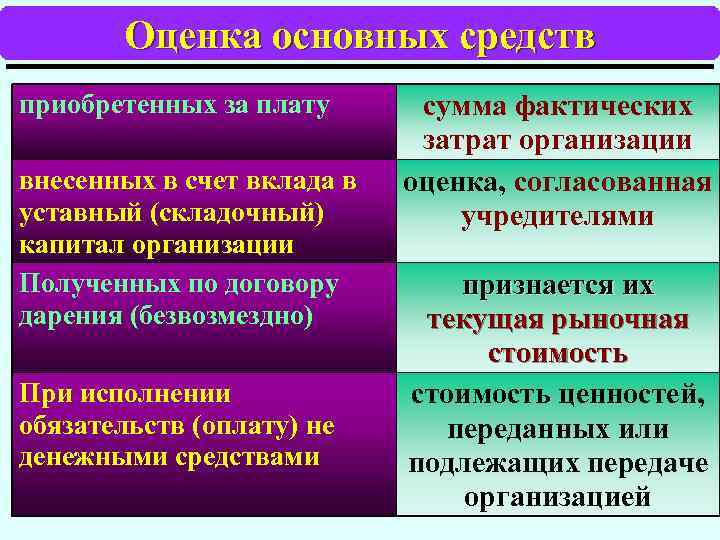 Оценка основных средств

| | |
|---|---|
| приобретенных за плату | сумма фактических затрат организации |
| внесенных в счет вклада в уставный (складочный) капитал организации | оценка, согласованная учредителями |
| Полученных по договору дарения (безвозмездно) | признается их текущая рыночная стоимость |
| При исполнении обязательств (оплату) не денежными средствами | стоимость ценностей, переданных или подлежащих передаче организацией |